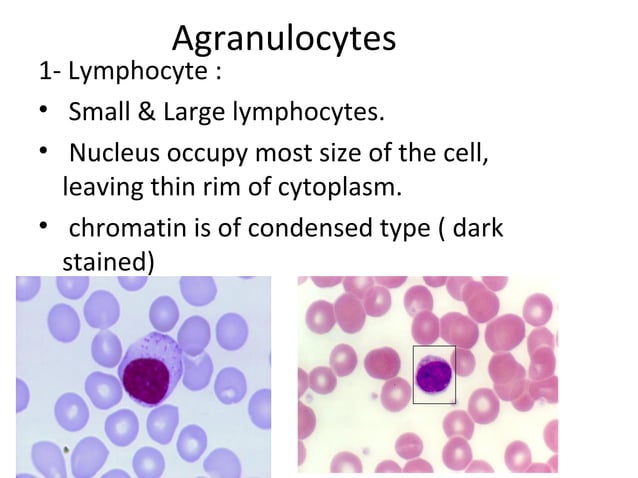 Agranulocytes

1- Lymphocyte :

• Small & Large lymphocytes.

• Nucleus occupy most size of the cell, leaving thin rim of cytoplasm.

• chromatin is of condensed type ( dark stained)